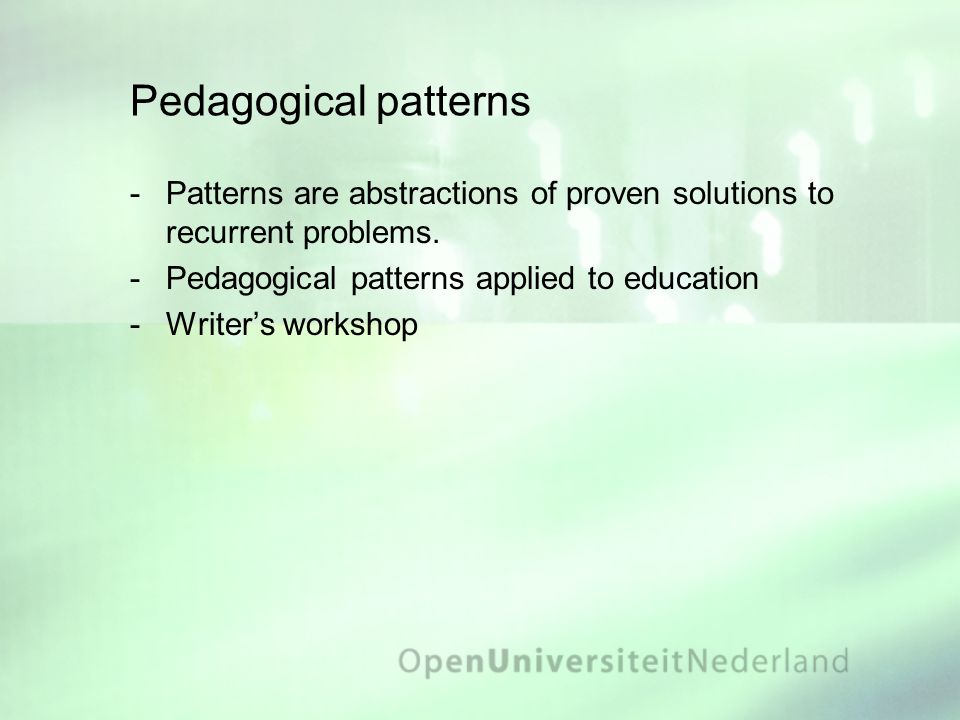 Pedagogical patterns

- Patterns are abstractions of proven solutions to recurrent problems.
- Pedagogical patterns applied to education
- Writer’s workshop

OpenUniversiteitNederland